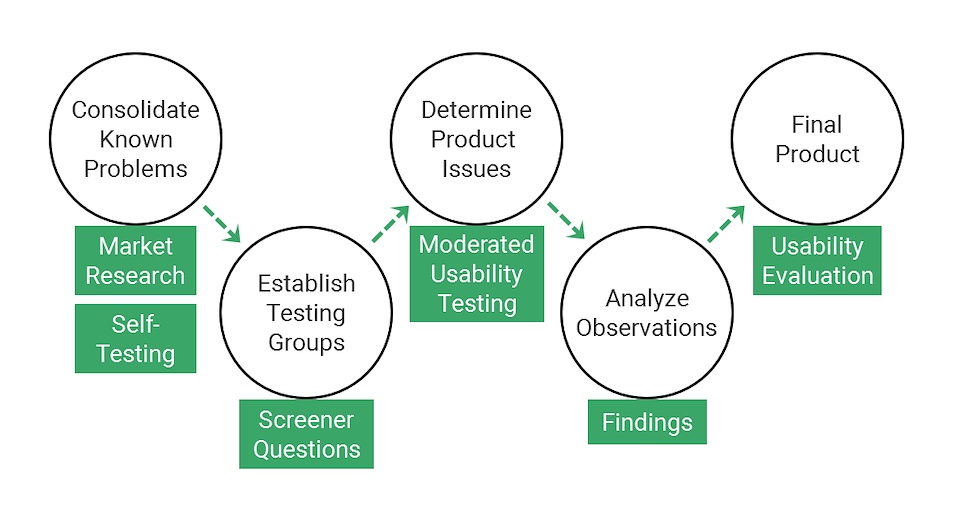 Consolidate Known Problems

Market Research

Self-Testing

Establish Testing Groups

Screener Questions

Determine Product Issues

Moderated Usability Testing

Analyze Observations

Findings

Final Product

Usability Evaluation